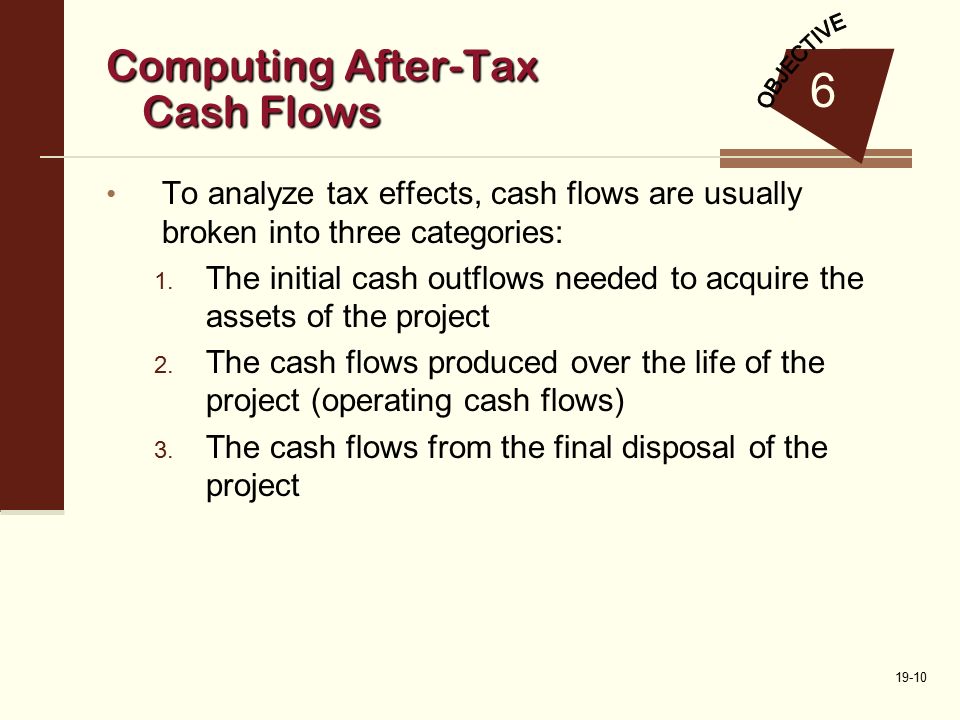 Computing After-Tax Cash Flows

OBJECTIVE 6

• To analyze tax effects, cash flows are usually broken into three categories:

1. The initial cash outflows needed to acquire the assets of the project

2. The cash flows produced over the life of the project (operating cash flows)

3. The cash flows from the final disposal of the project

19-10